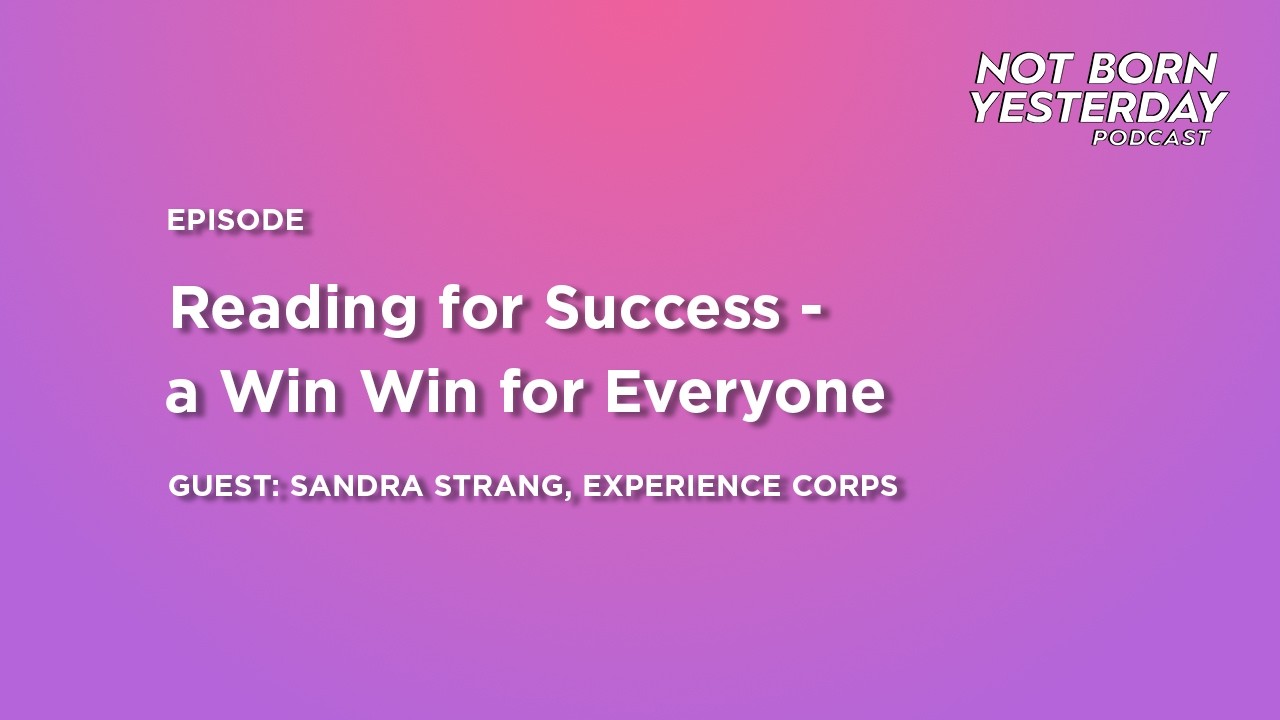 NOT BORN YESTERDAY PODCAST

EPISODE

Reading for Success - a Win Win for Everyone

GUEST: SANDRA STRANG, EXPERIENCE CORPS